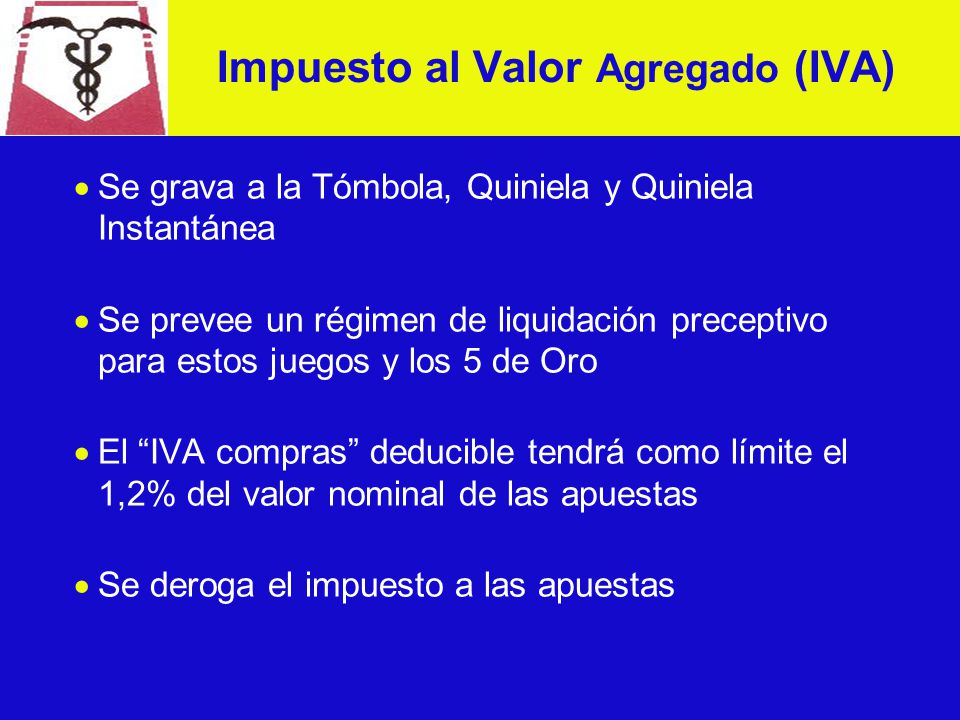 Impuesto al Valor Agregado (IVA)

• Se grava a la Tómbola, Quiniela y Quiniela Instantánea

• Se prevee un régimen de liquidación preceptivo para estos juegos y los 5 de Oro

• El “IVA compras” deducible tendrá como límite el 1,2% del valor nominal de las apuestas

• Se deroga el impuesto a las apuestas